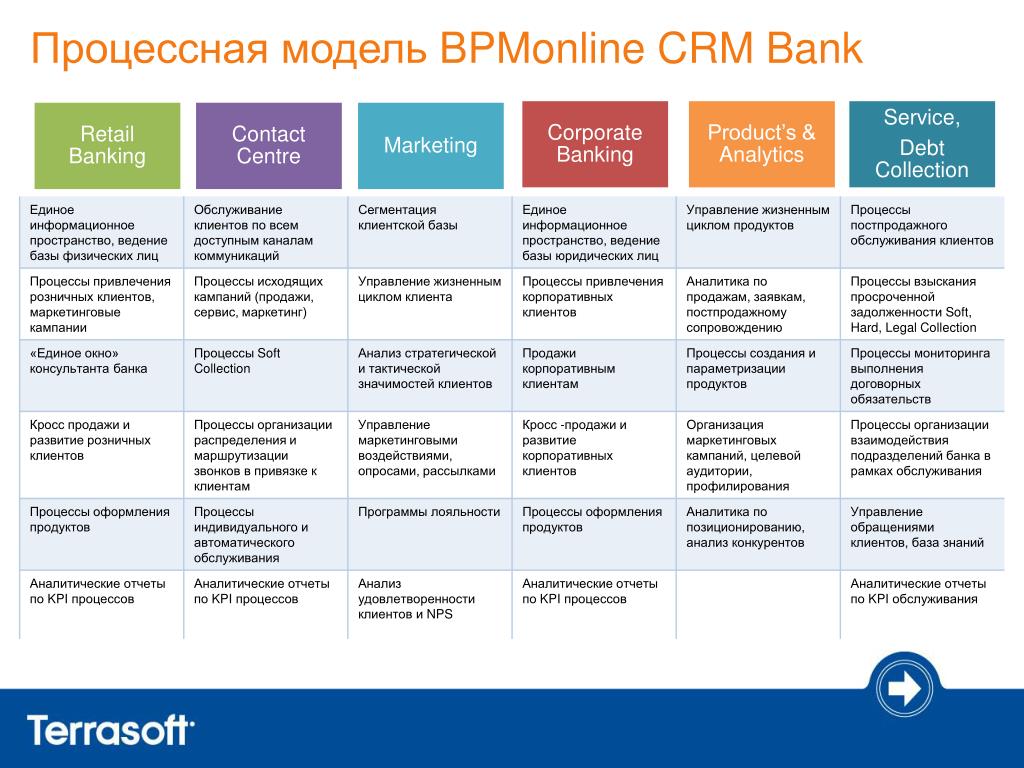 Процессная модель BPMonline CRM Bank

| Retail Banking | Contact Centre | Marketing | Corporate Banking | Product's & Analytics | Service, Debt Collection |
|---|---|---|---|---|---|
| Единое информационное пространство, ведение базы физических лиц | Обслуживание клиентов по всем доступным каналам коммуникаций | Сегментация клиентской базы | Единое информационное пространство, ведение базы юридических лиц | Управление жизненным циклом продуктов | Процессы постпродажного обслуживания клиентов |
| Процессы привлечения розничных клиентов, маркетинговые кампании | Процессы исходящих кампаний (продажи, сервис, маркетинг) | Управление жизненным циклом клиента | Процессы привлечения корпоративных клиентов | Аналитика по продажам, заявкам, постпродажному сопровождению | Процессы взыскания просроченной задолженности Soft, Hard, Legal Collection |
| «Единое окно» консультанта банка | Процессы Soft Collection | Анализ стратегической и тактической значимостей клиентов | Продажи корпоративным клиентам | Процессы создания и параметризации продуктов | Процессы мониторинга выполнения договорных обязательств |
| Кросс продажи и развитие розничных клиентов | Процессы организации распределения и маршрутизации звонков в привязке к клиентам | Управление маркетинговыми воздействиями, опросами, рассылками | Кросс -продажи и развитие корпоративных клиентов | Организация маркетинговых кампаний, целевой аудитории, профилирования | Процессы организации взаимодействия подразделений банка в рамках обслуживания |
| Процессы оформления продуктов | Процессы индивидуального и автоматического обслуживания | Программы лояльности | Процессы оформления продуктов | Аналитика по позиционированию, анализ конкурентов | Управление обращениями клиентов, база знаний |
| Аналитические отчеты по KPI процессов | Аналитические отчеты по KPI процессов | Анализ удовлетворенности клиентов и NPS | Аналитические отчеты по KPI процессов | | Аналитические отчеты по KPI обслуживания |

Terrasoft